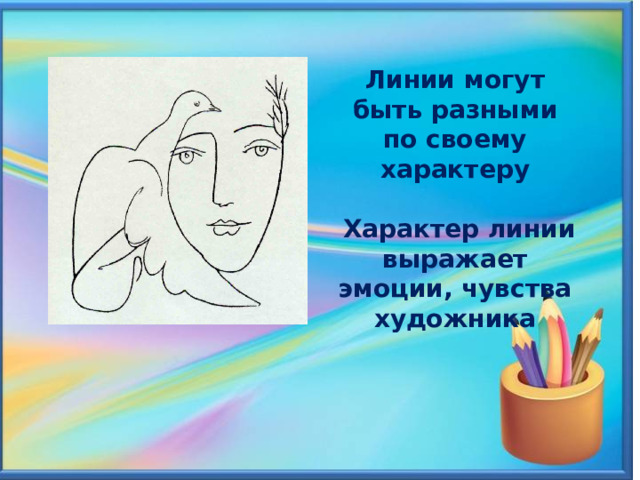 Линии могут быть разными по своему характеру

Характер линии выражает эмоции, чувства художника